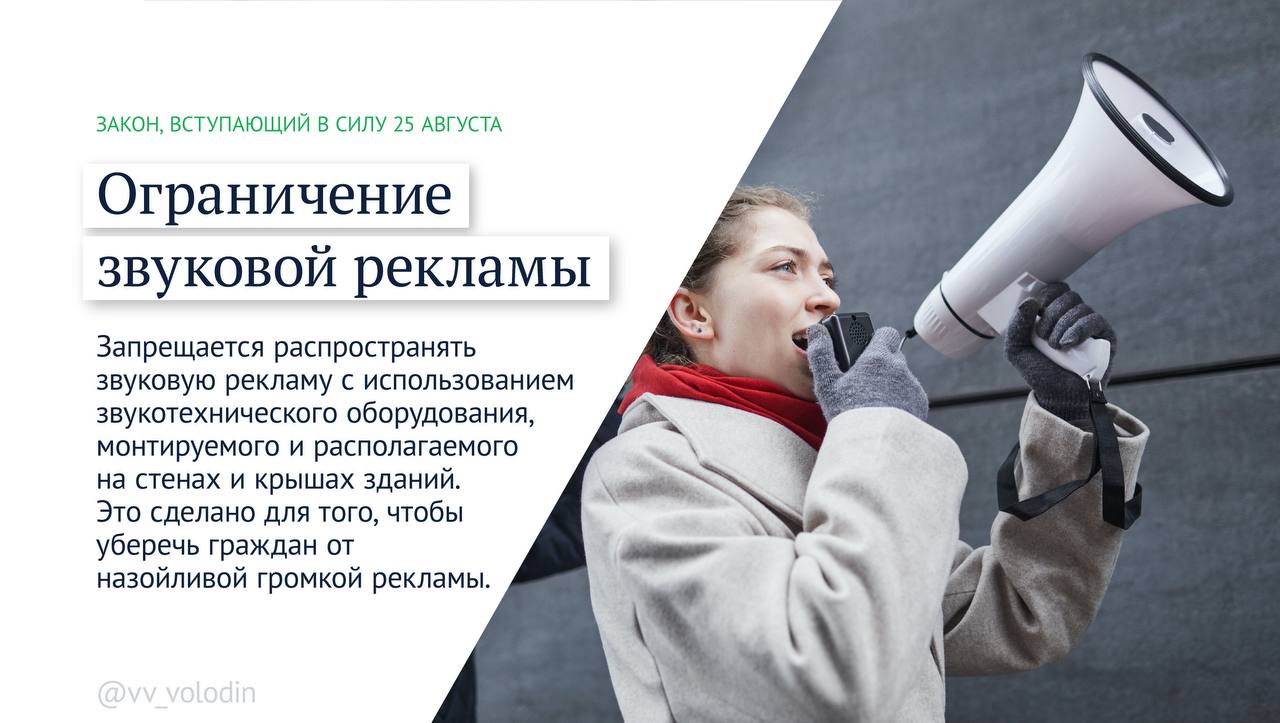 ЗАКОН, ВСТУПАЮЩИЙ В СИЛУ 25 АВГУСТА

Ограничение звуковой рекламы

Запрещается распространять звуковую рекламу с использованием звукотехнического оборудования, монтируемого и располагаемого на стенах и крышах зданий. Это сделано для того, чтобы уберечь граждан от назойливой громкой рекламы.

@vv_volodin